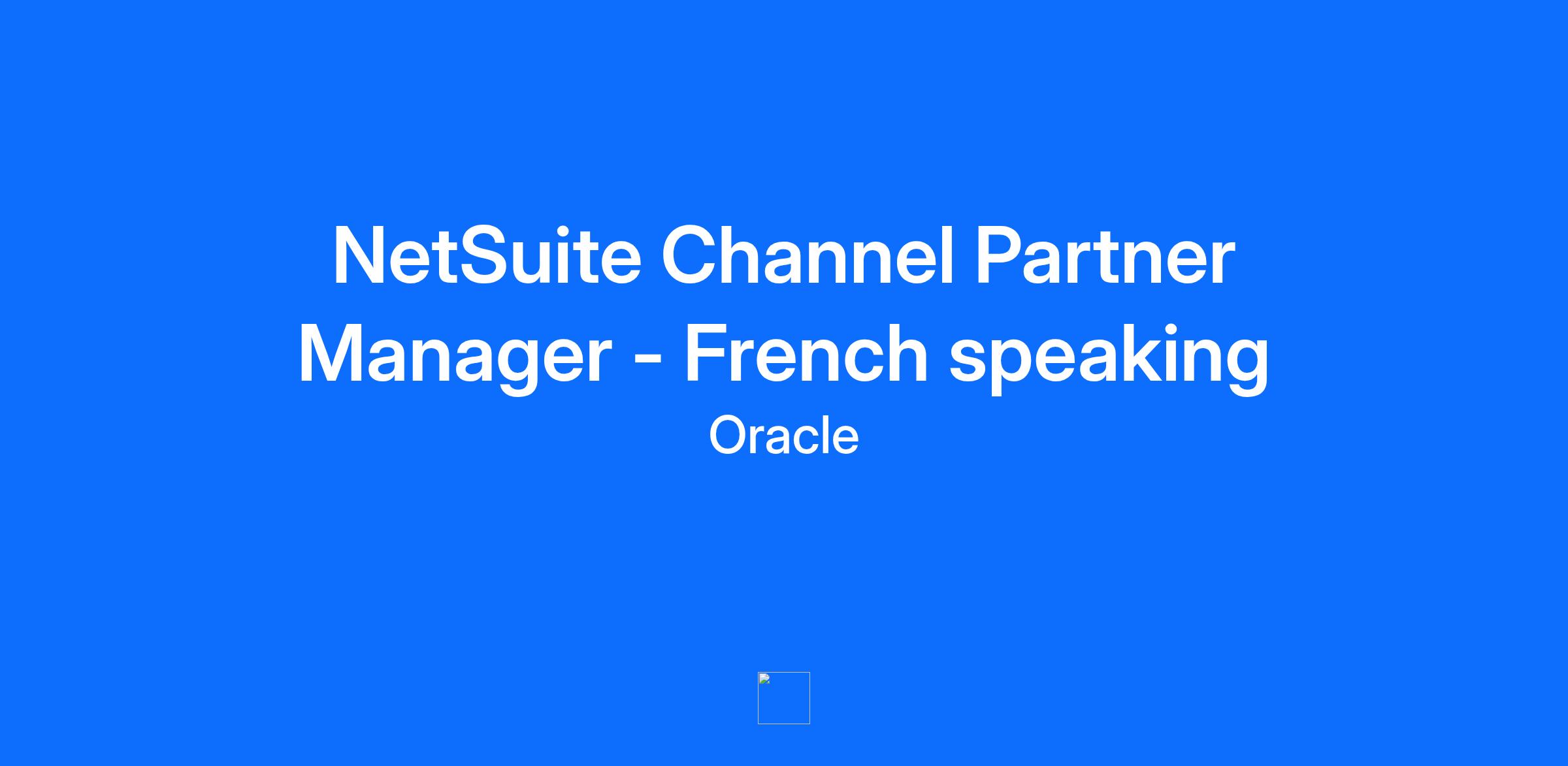 NetSuite Channel Partner Manager - French speaking

Oracle